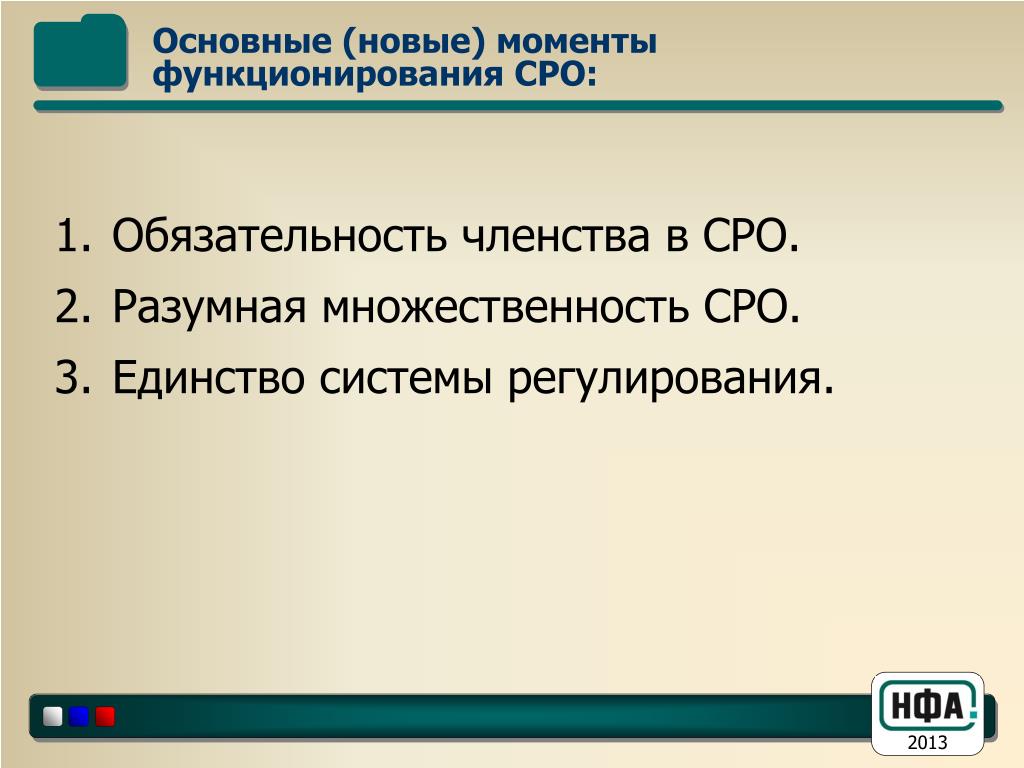 Основные (новые) моменты функционирования СРО:

1. Обязательность членства в СРО.
2. Разумная множественность СРО.
3. Единство системы регулирования.

НФА
2013